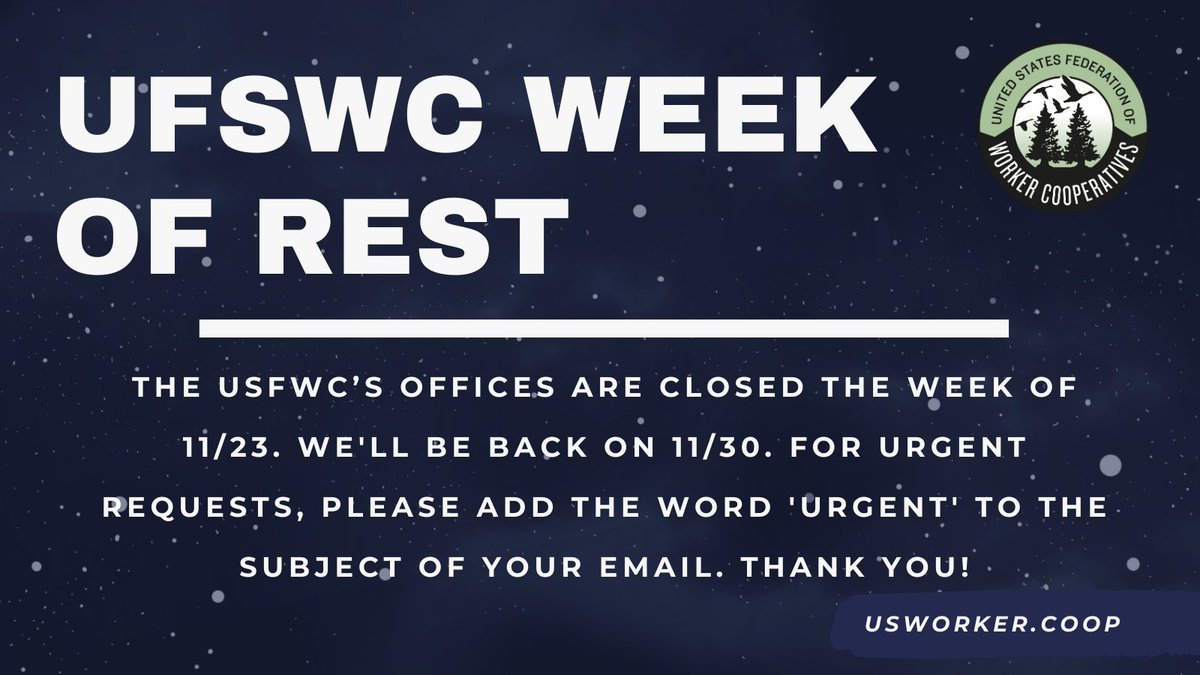 UFSWC WEEK OF REST

UNITED STATES FEDERATION OF WORKER COOPERATIVES

THE USFWC'S OFFICES ARE CLOSED THE WEEK OF 11/23. WE'LL BE BACK ON 11/30. FOR URGENT REQUESTS, PLEASE ADD THE WORD 'URGENT' TO THE SUBJECT OF YOUR EMAIL. THANK YOU!

USWORKER.COOP